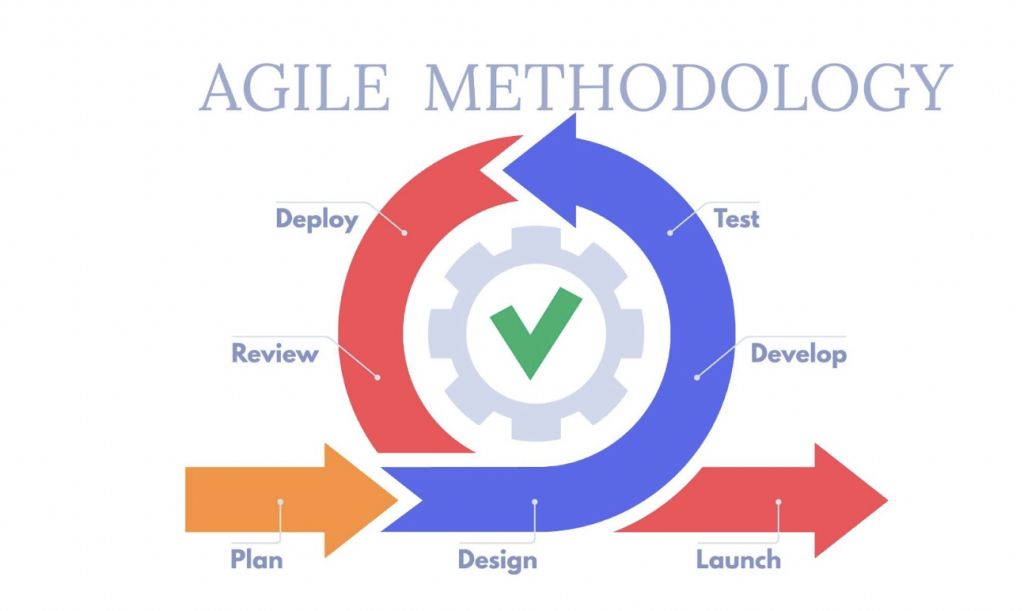 AGILE METHODOLOGY

Deploy

Test

Review

Develop

Plan

Design

Launch